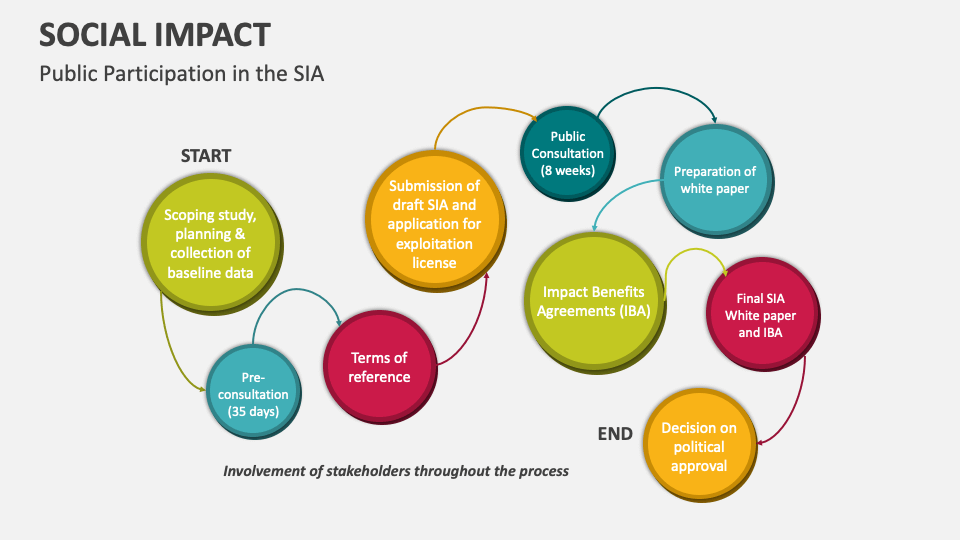 SOCIAL IMPACT

Public Participation in the SIA

START

Scoping study, planning & collection of baseline data

Pre-consultation (35 days)

Terms of reference

Submission of draft SIA and application for exploitation license

Public Consultation (8 weeks)

Preparation of white paper

Impact Benefits Agreements (IBA)

Final SIA White paper and IBA

END

Decision on political approval

Involvement of stakeholders throughout the process